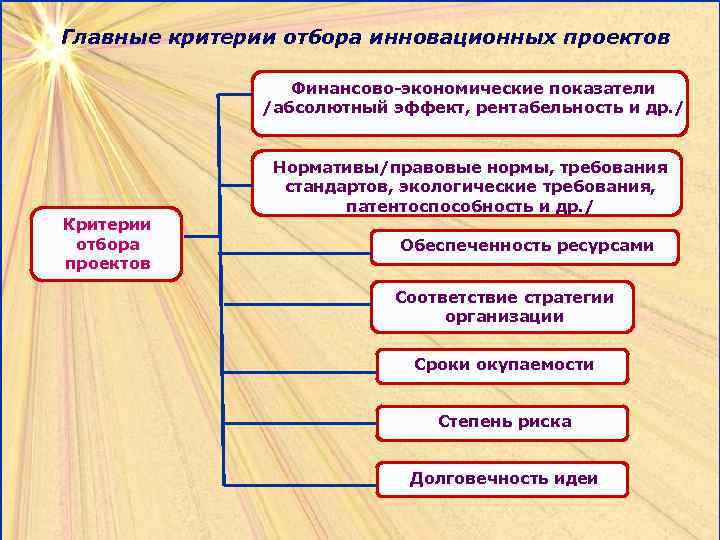 Главные критерии отбора инновационных проектов

Критерии отбора проектов

Финансово-экономические показатели /абсолютный эффект, рентабельность и др./

Нормативы/правовые нормы, требования стандартов, экологические требования, патентоспособность и др./

Обеспеченность ресурсами

Соответствие стратегии организации

Сроки окупаемости

Степень риска

Долговечность идеи